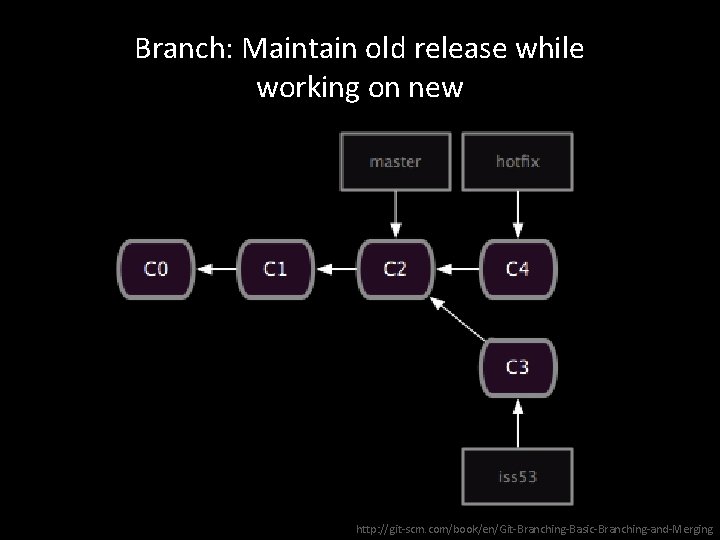 Branch: Maintain old release while working on new

master

hotfix

C0

C1

C2

C4

C3

iss53

http://git-scm.com/book/en/Git-Branching-Basic-Branching-and-Merging